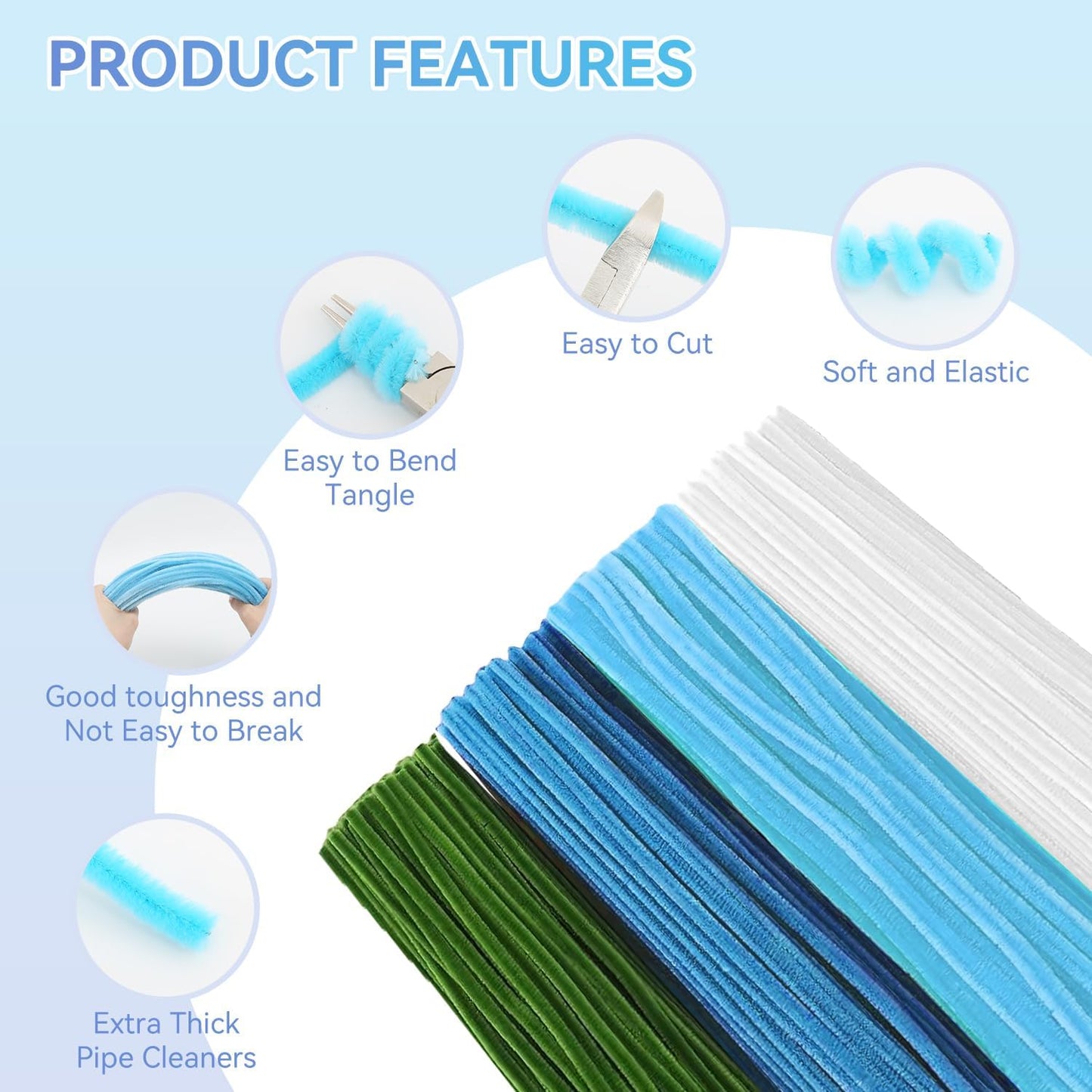 PRODUCT FEATURES

Easy to Cut

Soft and Elastic

Easy to Bend Tangle

Good toughness and Not Easy to Break

Extra Thick Pipe Cleaners